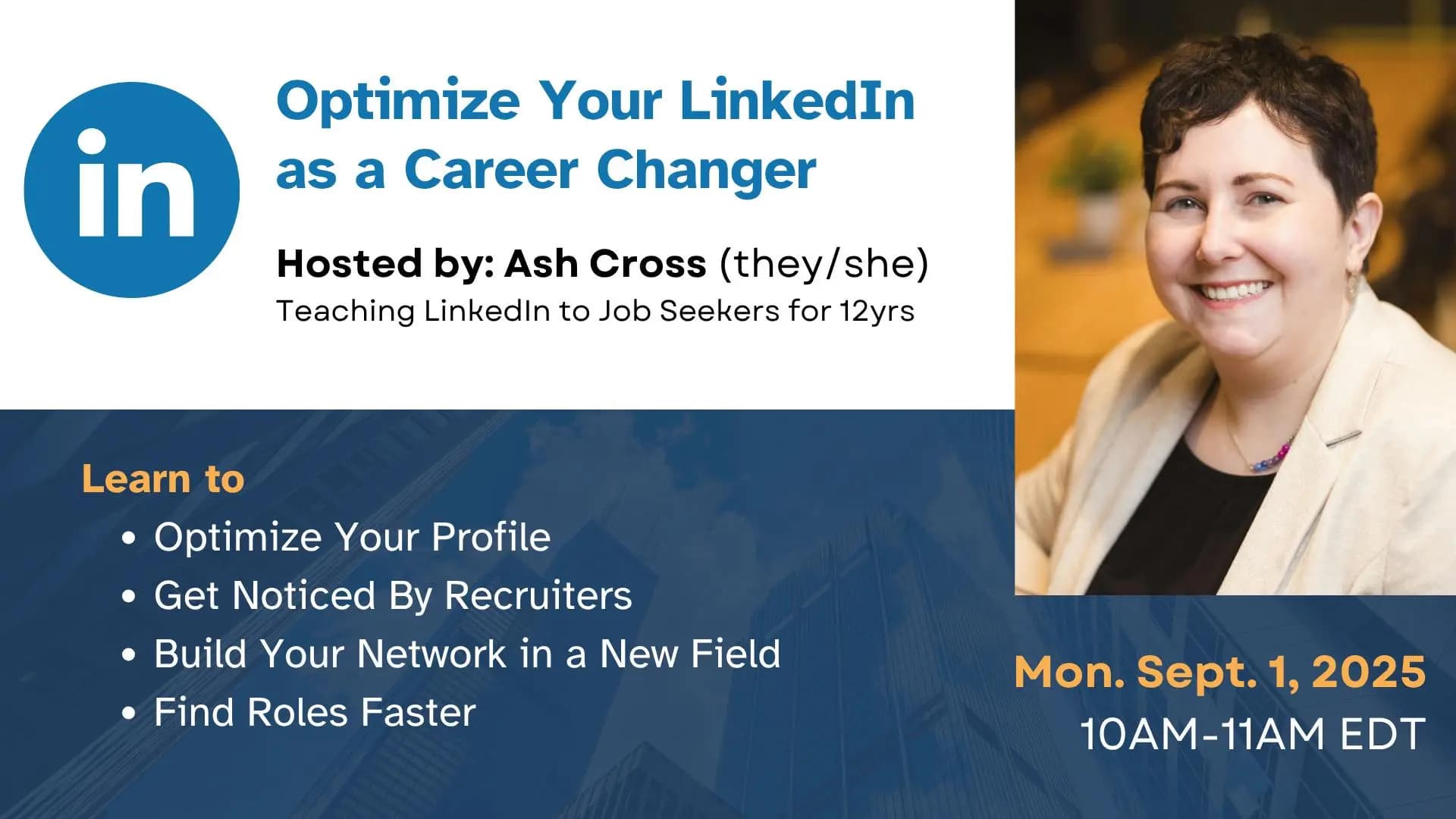 in

Optimize Your LinkedIn as a Career Changer

Hosted by: Ash Cross (they/she)
Teaching LinkedIn to Job Seekers for 12yrs

Learn to
• Optimize Your Profile
• Get Noticed By Recruiters
• Build Your Network in a New Field
• Find Roles Faster

Mon. Sept. 1, 2025
10AM-11AM EDT